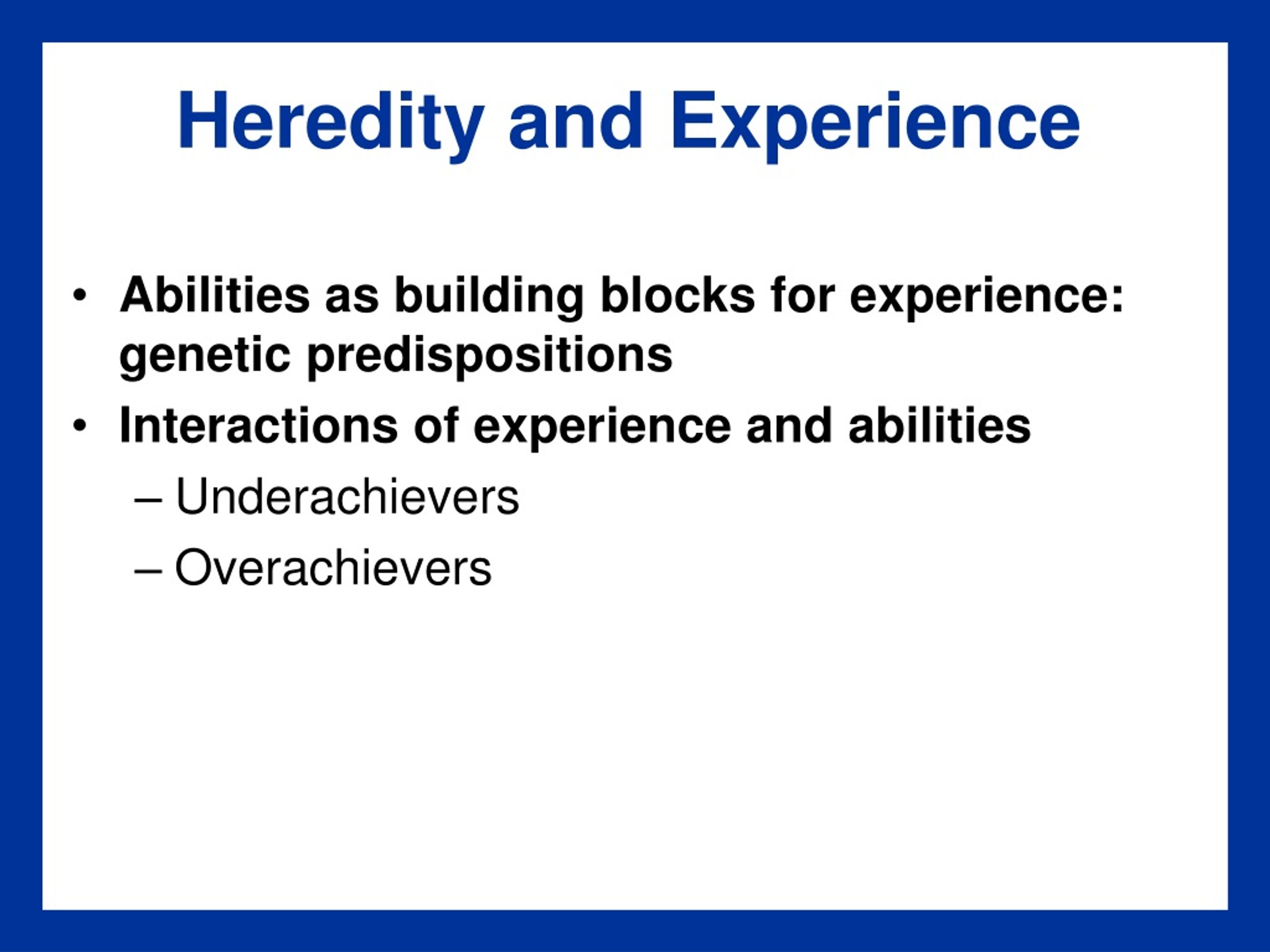 Heredity and Experience

• Abilities as building blocks for experience: genetic predispositions
• Interactions of experience and abilities
– Underachievers
– Overachievers